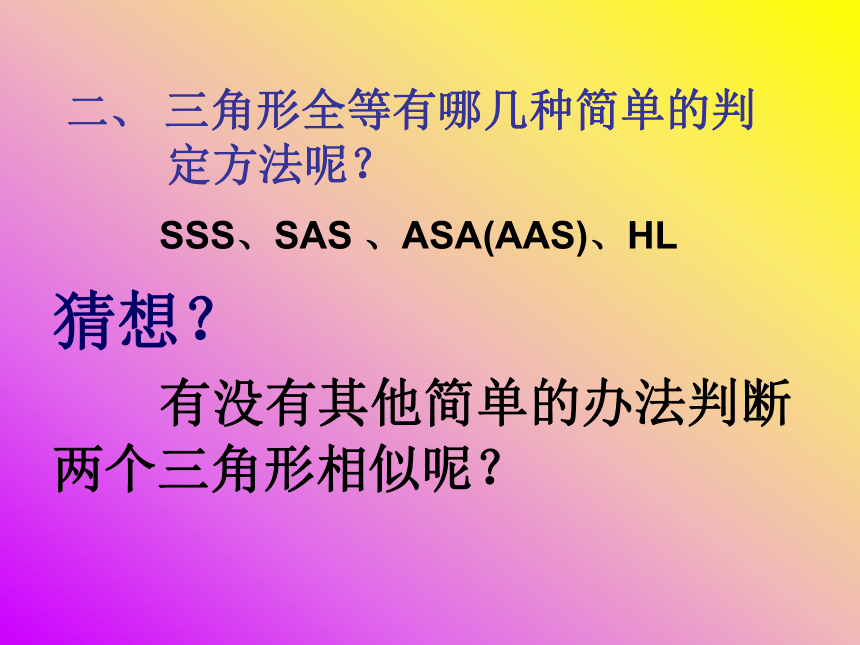 二、 三角形全等有哪几种简单的判定方法呢？

SSS、SAS 、ASA(AAS)、HL

猜想？

有没有其他简单的办法判断两个三角形相似呢？